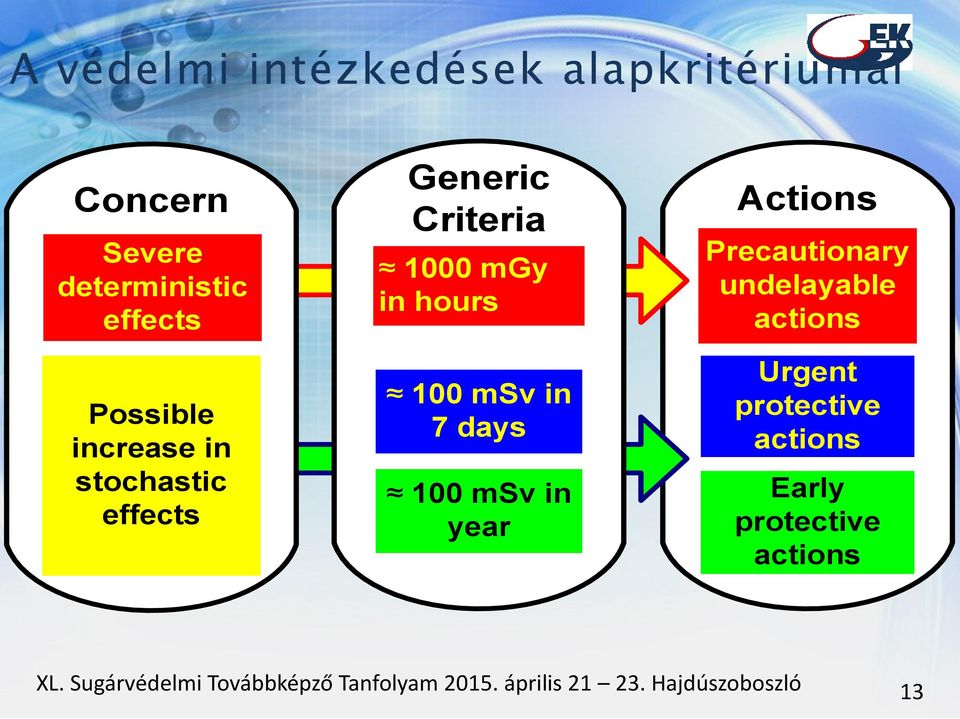 EK

A védelmi intézkedések alapkritériumai

Concern

Severe deterministic effects

Possible increase in stochastic effects

Generic Criteria

≈ 1000 mGy in hours

≈ 100 mSv in 7 days

≈ 100 mSv in year

Actions

Precautionary undelayable actions

Urgent protective actions

Early protective actions

XL. Sugárvédelmi Továbbképző Tanfolyam 2015. április 21 – 23. Hajdúszoboszló

13